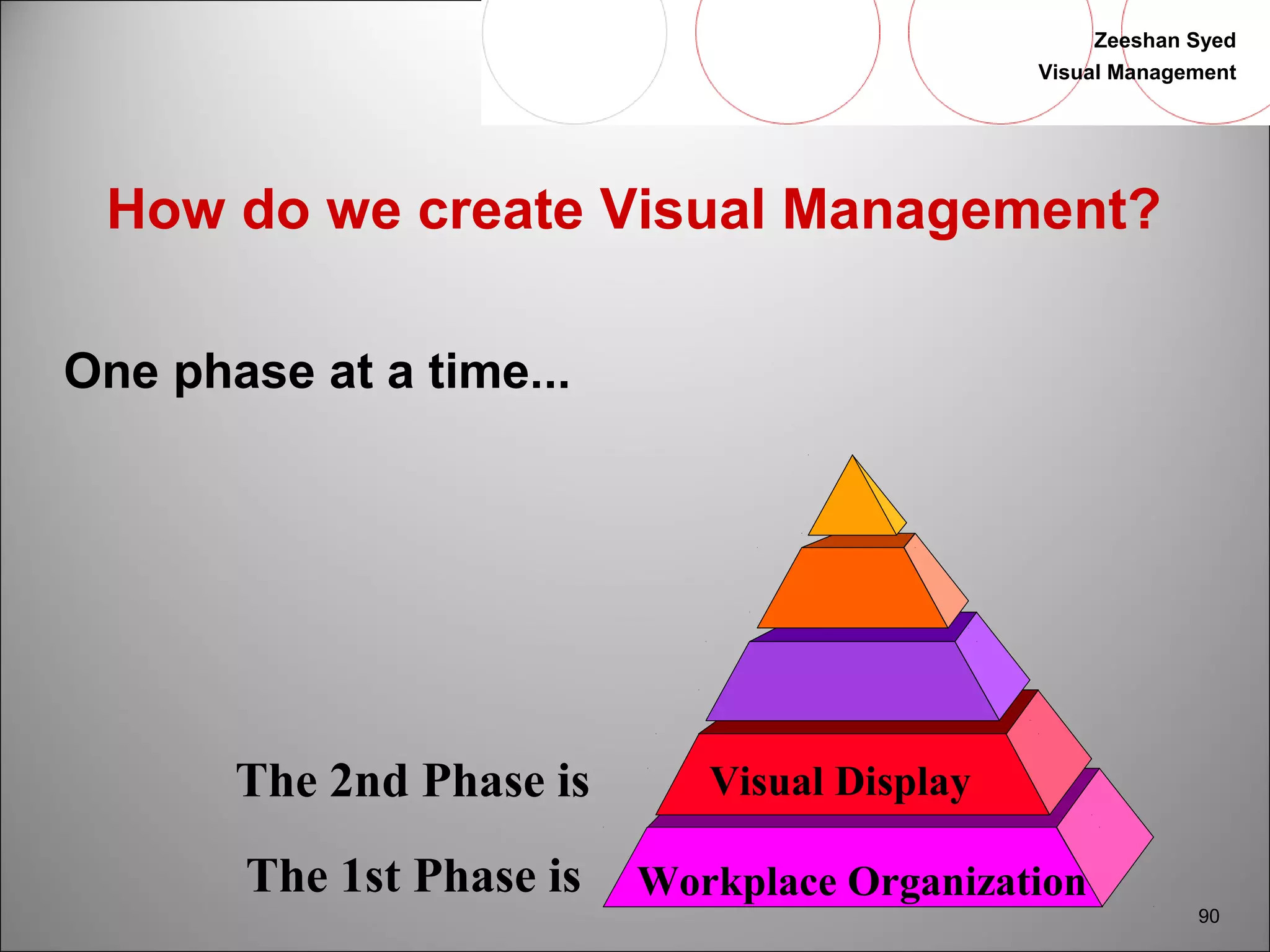 Zeeshan Syed
Visual Management

How do we create Visual Management?

One phase at a time...

The 2nd Phase is

Visual Display

The 1st Phase is

Workplace Organization

90